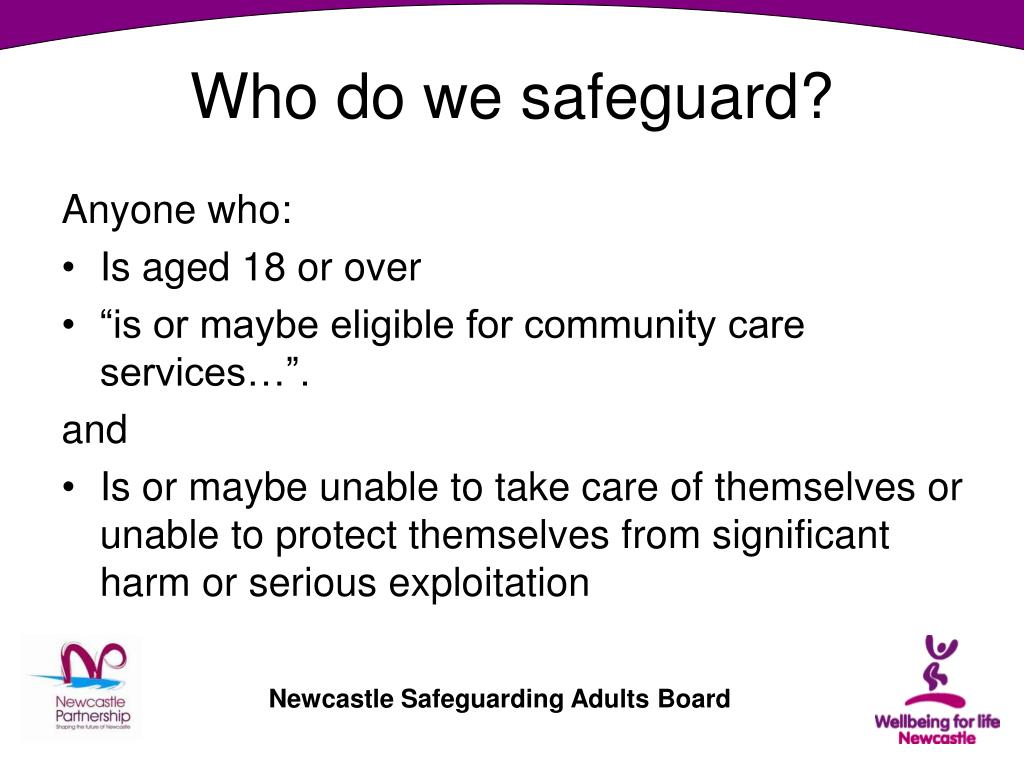 Who do we safeguard?

Anyone who:
• Is aged 18 or over
• “is or maybe eligible for community care services…”.
and
• Is or maybe unable to take care of themselves or unable to protect themselves from significant harm or serious exploitation

Newcastle Partnership
Shaping the future of Newcastle

Newcastle Safeguarding Adults Board

Wellbeing for life
Newcastle